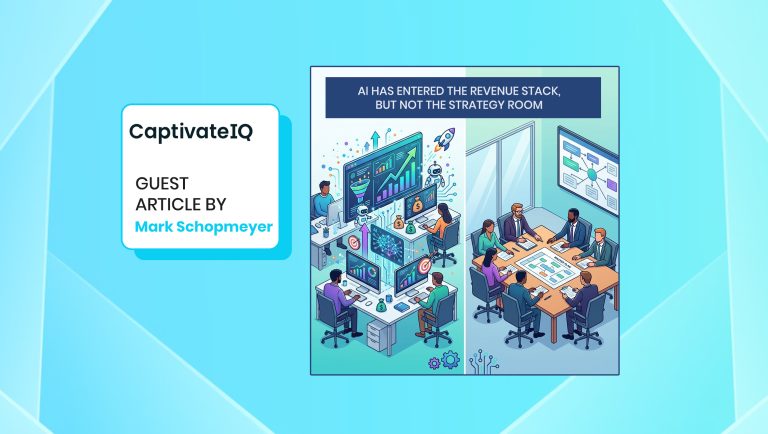 CaptivateIQ

GUEST ARTICLE BY
Mark Schopmeyer

AI HAS ENTERED THE REVENUE STACK, BUT NOT THE STRATEGY ROOM